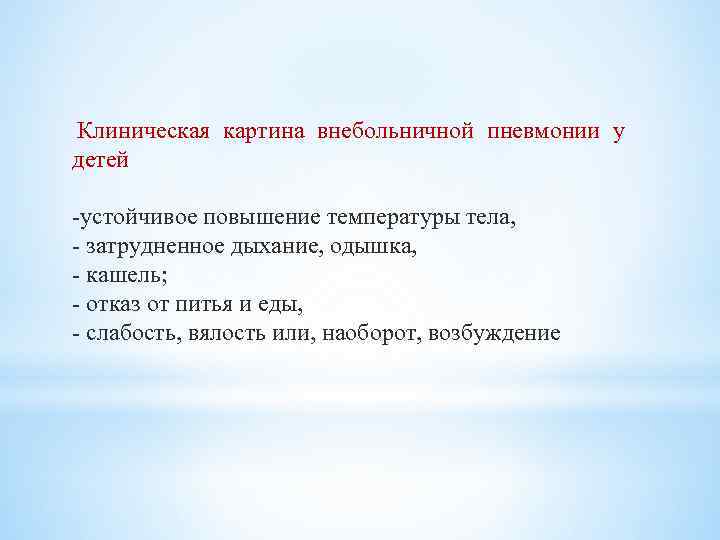 Клиническая картина внебольничной пневмонии у детей

-устойчивое повышение температуры тела,
- затрудненное дыхание, одышка,
- кашель;
- отказ от питья и еды,
- слабость, вялость или, наоборот, возбуждение